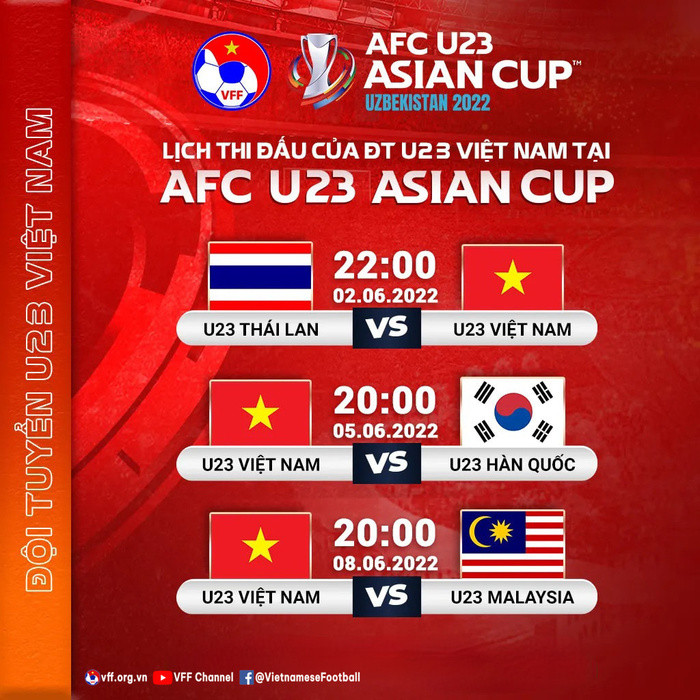 ĐỘI TUYỂN U23 VIỆT NAM

VFF

AFC U23 ASIAN CUP™
UZBEKISTAN 2022

LỊCH THI ĐẤU CỦA ĐT U23 VIỆT NAM TẠI
AFC U23 ASIAN CUP

22:00
02.06.2022
U23 THÁI LAN VS U23 VIỆT NAM

20:00
05.06.2022
U23 VIỆT NAM VS U23 HÀN QUỐC

20:00
08.06.2022
U23 VIỆT NAM VS U23 MALAYSIA

vff.org.vn VFF Channel @VietnameseFootball